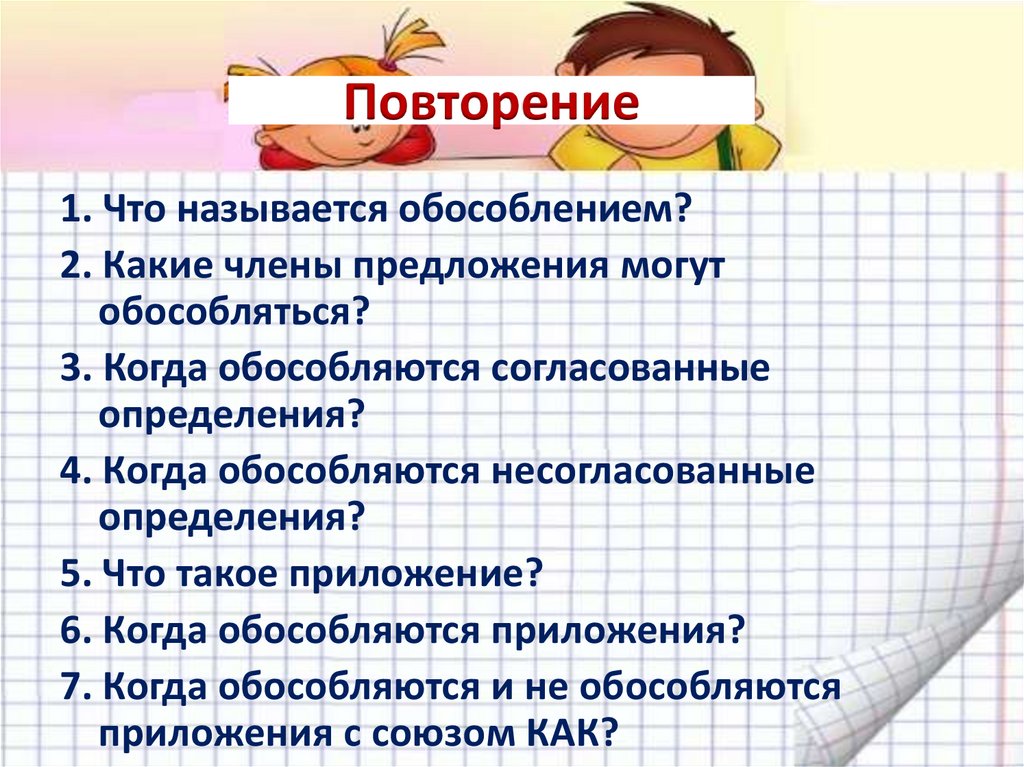 Повторение

1. Что называется обособлением?

2. Какие члены предложения могут обособляться?

3. Когда обособляются согласованные определения?

4. Когда обособляются несогласованные определения?

5. Что такое приложение?

6. Когда обособляются приложения?

7. Когда обособляются и не обособляются приложения с союзом КАК?